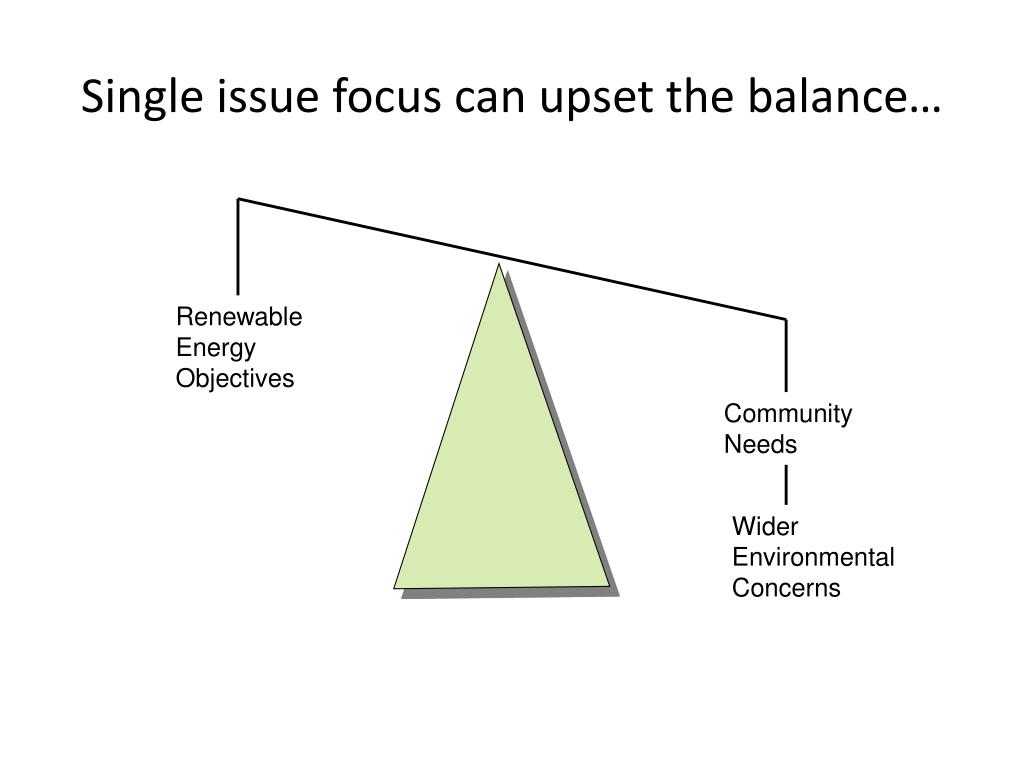 Single issue focus can upset the balance…

Renewable Energy Objectives

Community Needs

Wider Environmental Concerns